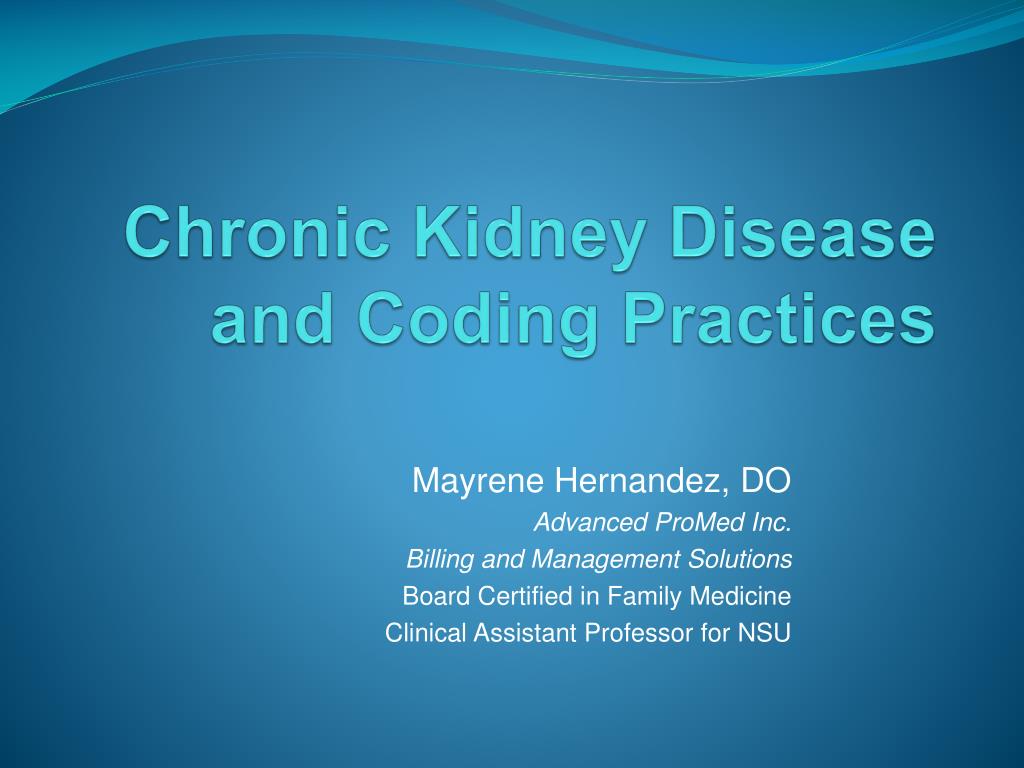 Chronic Kidney Disease and Coding Practices

Mayrene Hernandez, DO
Advanced ProMed Inc.
Billing and Management Solutions
Board Certified in Family Medicine
Clinical Assistant Professor for NSU